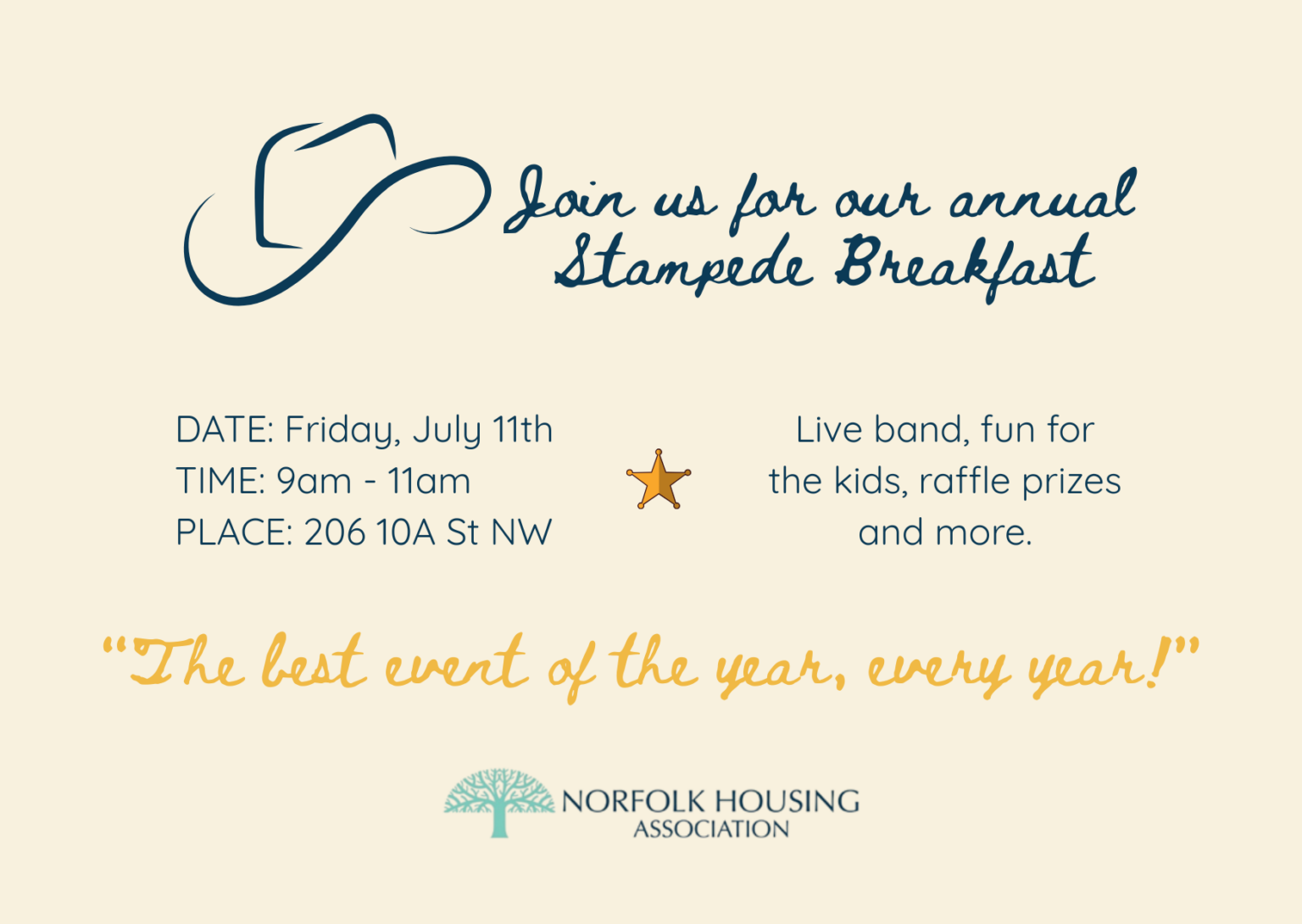 Join us for our annual Stampede Breakfast

DATE: Friday, July 11th
TIME: 9am - 11am
PLACE: 206 10A St NW

Live band, fun for the kids, raffle prizes and more.

"The best event of the year, every year!"

NORFOLK HOUSING ASSOCIATION